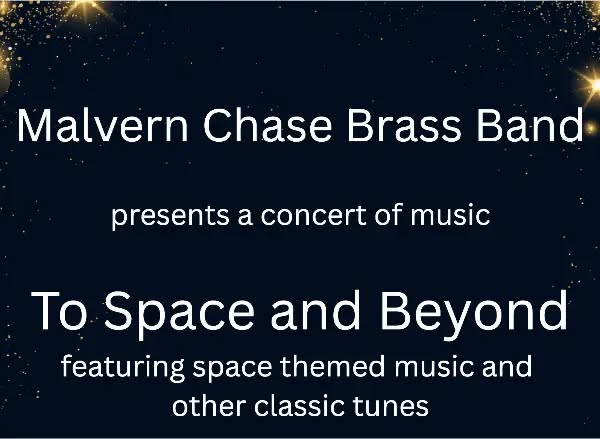 Malvern Chase Brass Band

presents a concert of music

To Space and Beyond

featuring space themed music and other classic tunes